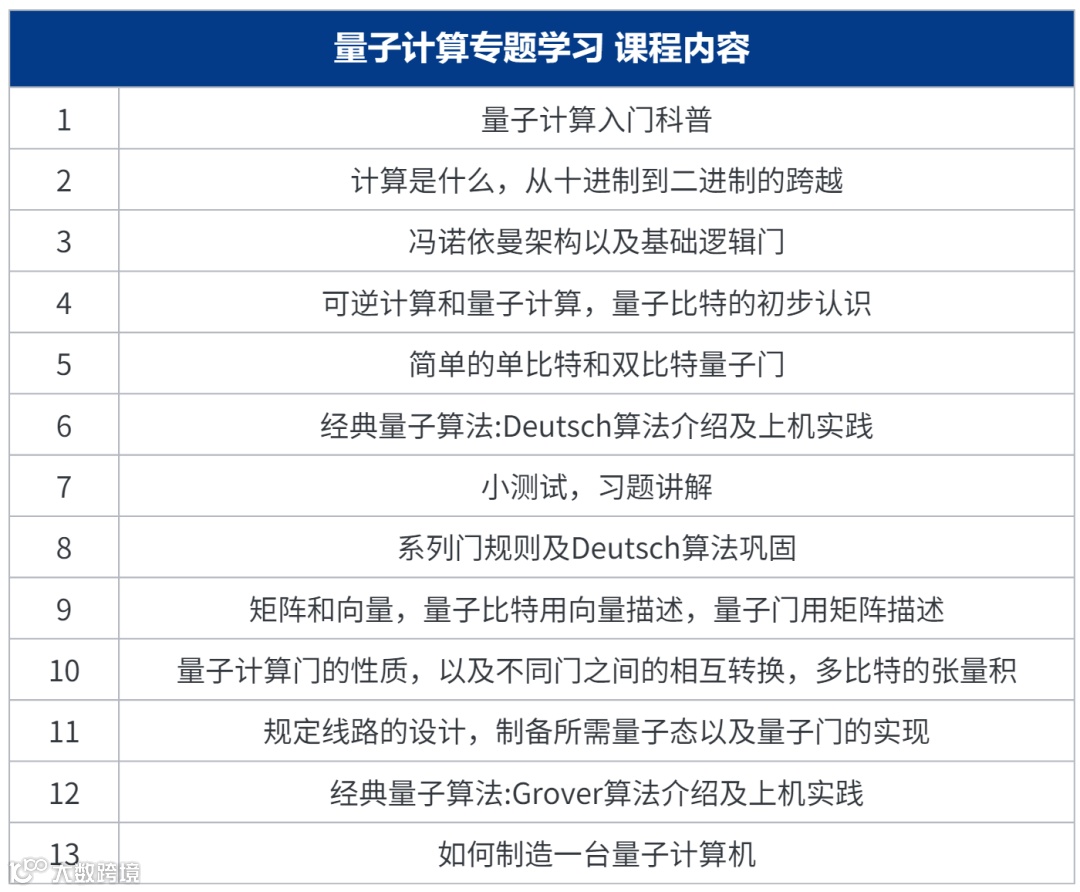 | 量子计算专题学习 课程内容 | |
|---|---|
| 1 | 量子计算入门科普 |
| 2 | 计算是什么，从十进制到二进制的跨越 |
| 3 | 冯诺依曼架构以及基础逻辑门 |
| 4 | 可逆计算和量子计算，量子比特的初步认识 |
| 5 | 简单的单比特和双比特量子门 |
| 6 | 经典量子算法:Deutsch算法介绍及上机实践 |
| 7 | 小测试，习题讲解 |
| 8 | 系列门规则及Deutsch算法巩固 |
| 9 | 矩阵和向量，量子比特用向量描述，量子门用矩阵描述 |
| 10 | 量子计算门的性质，以及不同门之间的相互转换，多比特的张量积 |
| 11 | 规定线路的设计，制备所需量子态以及量子门的实现 |
| 12 | 经典量子算法:Grover算法介绍及上机实践 |
| 13 | 如何制造一台量子计算机 |

大数跨境